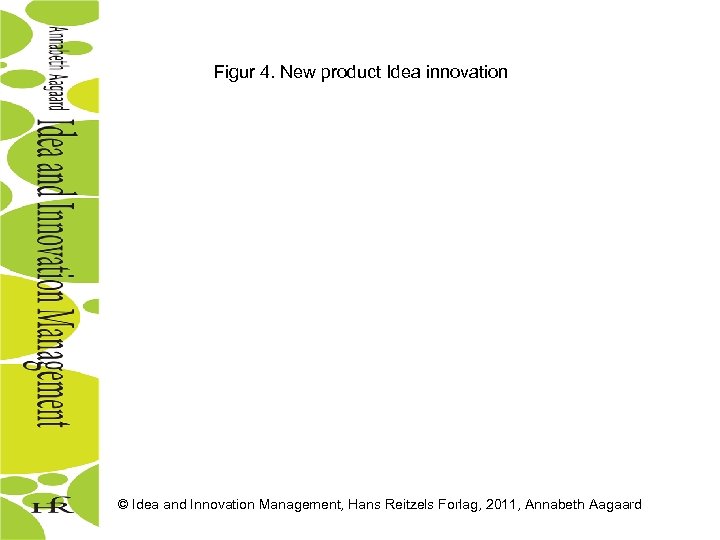 Annabeth Aagaard

Idea and Innovation Management

Figur 4. New product Idea innovation

HR

© Idea and Innovation Management, Hans Reitzels Forlag, 2011, Annabeth Aagaard